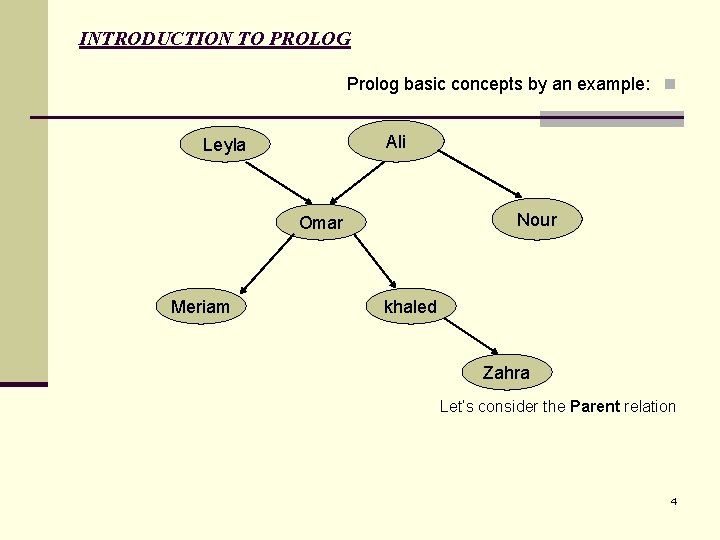 INTRODUCTION TO PROLOG

Prolog basic concepts by an example:

Leyla

Ali

Omar

Nour

Meriam

khaled

Zahra

Let's consider the Parent relation

4